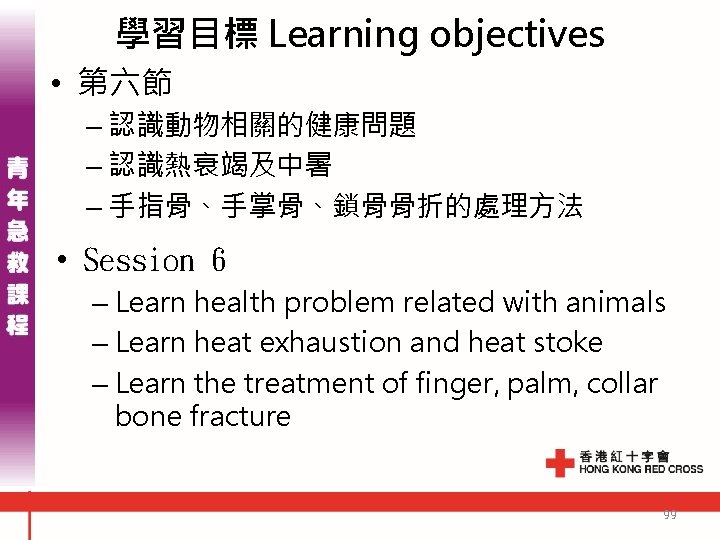 青年急救課程

學習目標 Learning objectives

• 第六節

– 認識動物相關的健康問題

– 認識熱衰竭及中暑

– 手指骨、手掌骨、鎖骨骨折的處理方法

• Session 6

– Learn health problem related with animals

– Learn heat exhaustion and heat stoke

– Learn the treatment of finger, palm, collar bone fracture

香港紅十字會
HONG KONG RED CROSS

99